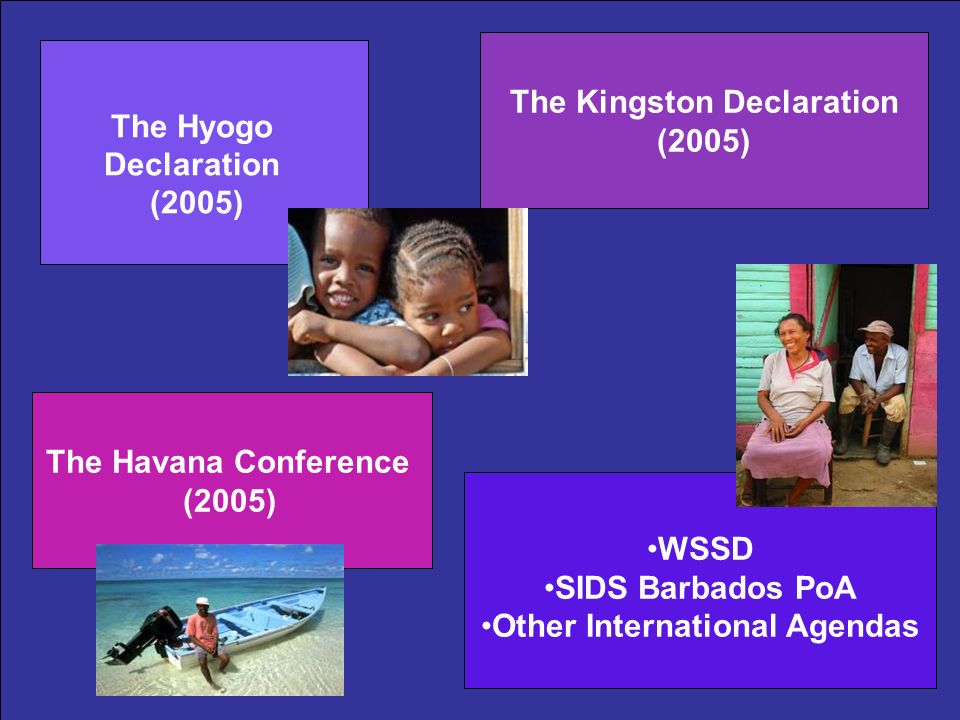 The Hyogo Declaration (2005)

The Kingston Declaration (2005)

The Havana Conference (2005)

•WSSD
•SIDS Barbados PoA
•Other International Agendas